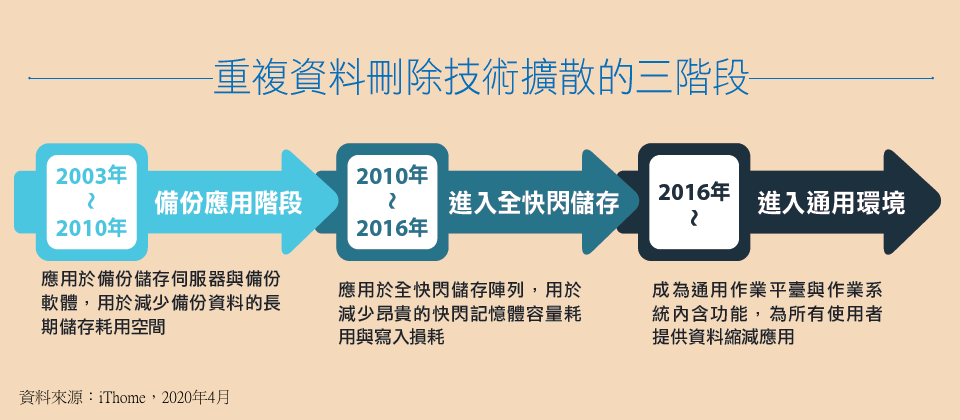 重複資料刪除技術擴散的三階段

2003年
~
2010年

備份應用階段

應用於備份儲存伺服器與備份軟體，用於減少備份資料的長期儲存耗用空間

2010年
~
2016年

進入全快閃儲存

應用於全快閃儲存陣列，用於減少昂貴的快閃記憶體容量耗用與寫入損耗

2016年
~

進入通用環境

成為通用作業平臺與作業系統內含功能，為所有使用者提供資料縮減應用

資料來源：iThome，2020年4月